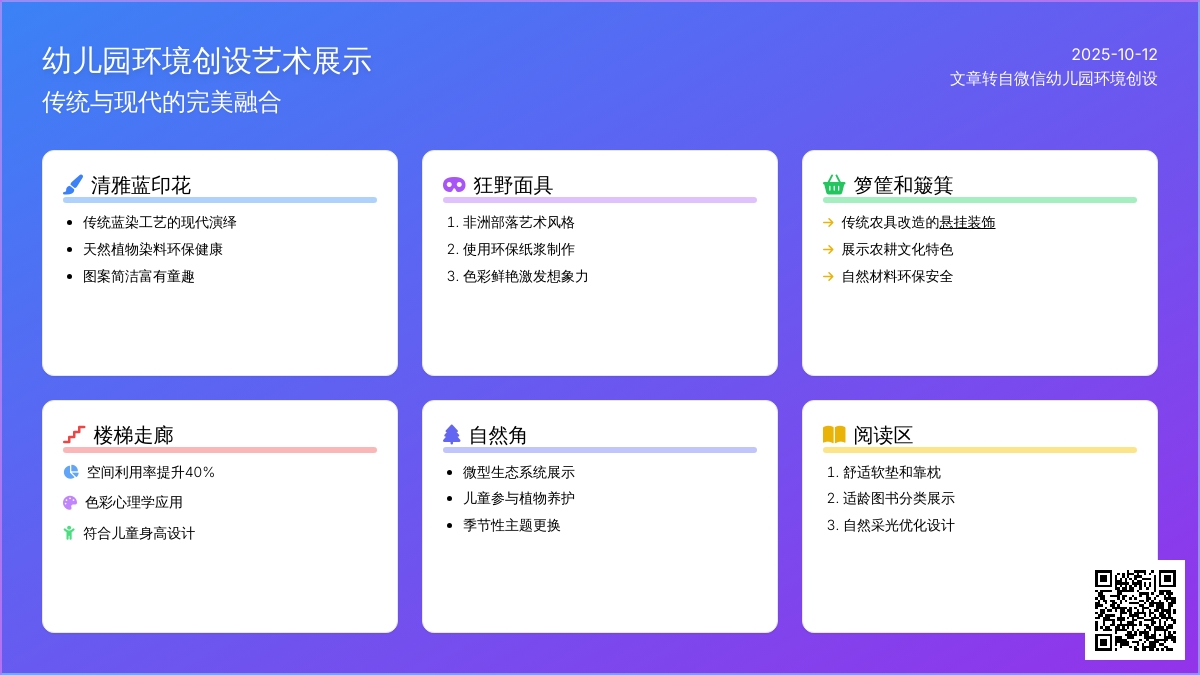 幼儿园环境创设艺术展示
传统与现代的完美融合

2025-10-12
文章转自微信幼儿园环境创设

清雅蓝印花
- 传统蓝染工艺的现代演绎
- 天然植物染料环保健康
- 图案简洁富有童趣

狂野面具
1. 非洲部落艺术风格
2. 使用环保纸浆制作
3. 色彩鲜艳激发想象力

箩筐和簸箕
→ 传统农具改造的悬挂装饰
→ 展示农耕文化特色
→ 自然材料环保安全

楼梯走廊
空间利用率提升40%
色彩心理学应用
符合儿童身高设计

自然角
- 微型生态系统展示
- 儿童参与植物养护
- 季节性主题更换

阅读区
1. 舒适软垫和靠枕
2. 适龄图书分类展示
3. 自然采光优化设计